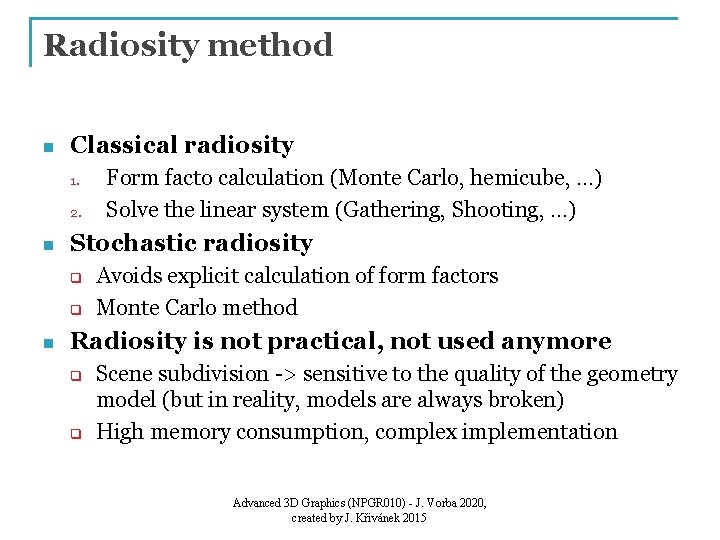 Radiosity method

- Classical radiosity
  1. Form facto calculation (Monte Carlo, hemicube, ...)
  2. Solve the linear system (Gathering, Shooting, ...)
- Stochastic radiosity
  - Avoids explicit calculation of form factors
  - Monte Carlo method
- Radiosity is not practical, not used anymore
  - Scene subdivision -> sensitive to the quality of the geometry model (but in reality, models are always broken)
  - High memory consumption, complex implementation

Advanced 3D Graphics (NPGR010) - J. Vorba 2020, created by J. Křivánek 2015